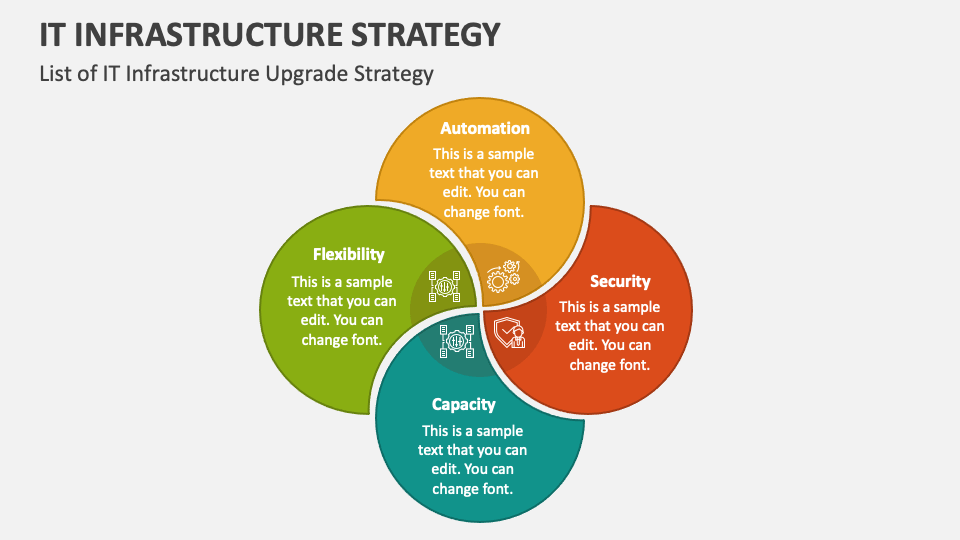 IT INFRASTRUCTURE STRATEGY

List of IT Infrastructure Upgrade Strategy

Automation
This is a sample text that you can edit. You can change font.

Flexibility
This is a sample text that you can edit. You can change font.

Security
This is a sample text that you can edit. You can change font.

Capacity
This is a sample text that you can edit. You can change font.